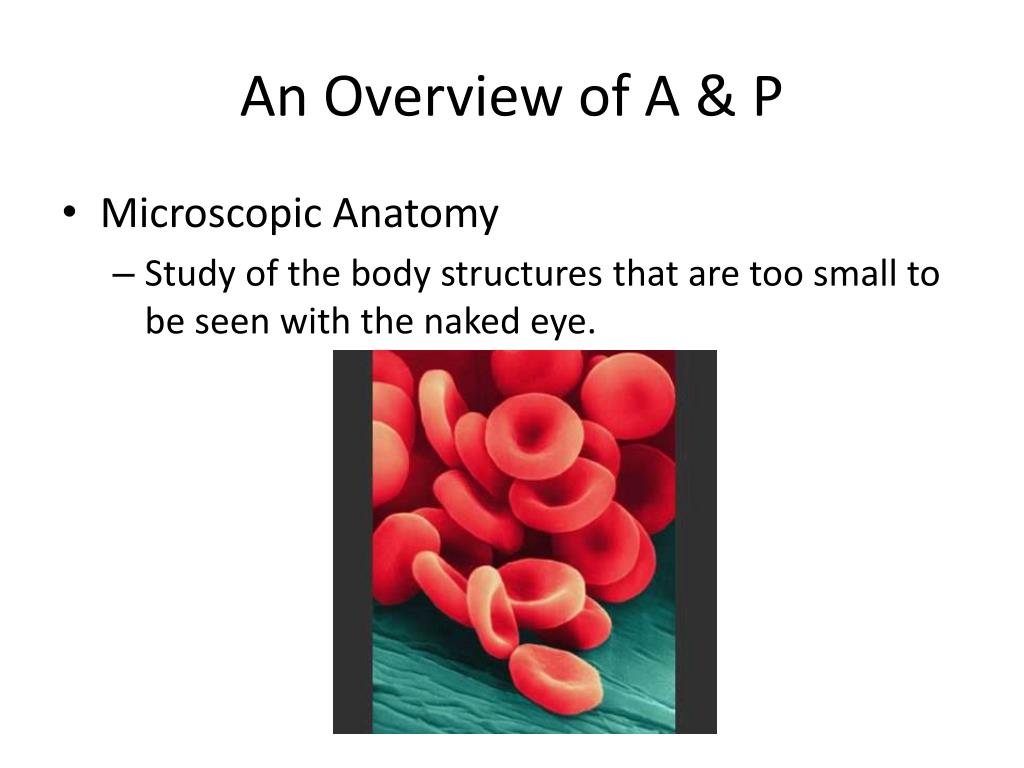 An Overview of A & P

• Microscopic Anatomy
– Study of the body structures that are too small to be seen with the naked eye.